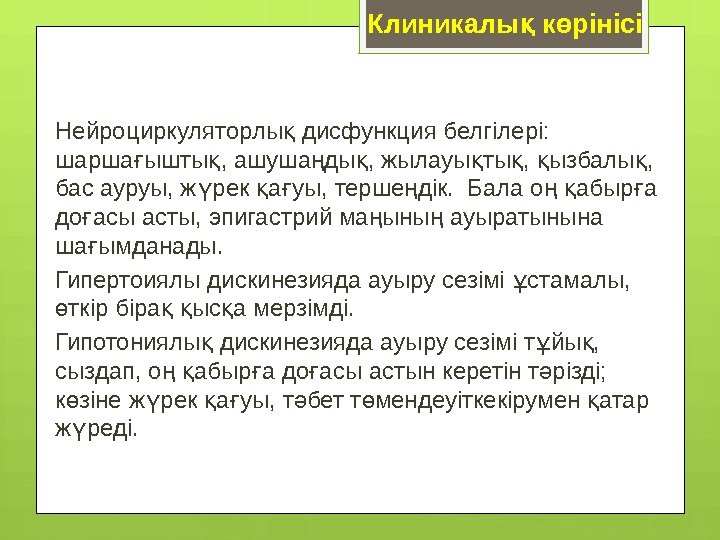 Клиникалық көрінісі

Нейроциркуляторлық дисфункция белгілері: шаршағыштық, ашушаңдық, жылауықтық, қызбалық, бас ауруы, жүрек қағуы, тершеңдік. Бала оң қабырға доғасы асты, эпигастрий маңының ауыратынына шағымданады.

Гипертоиялы дискинезияда ауыру сезімі ұстамалы, өткір бірақ қысқа мерзімді.

Гипотониялық дискинезияда ауыру сезімі тұйық, сыздап, оң қабырға доғасы астын керетін тәрізді; көзіне жүрек қағуы, тәбет төмендеуіткекірумен қатар жүреді.